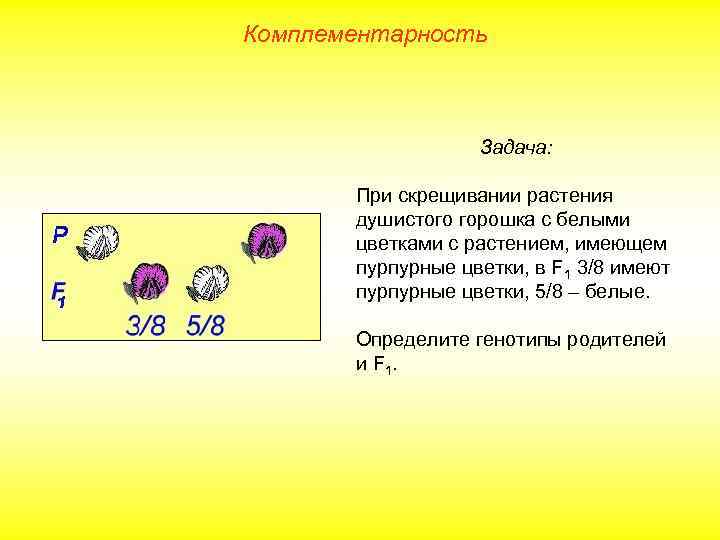 Комплементарность

P

$F_1$

3/8 5/8

Задача:

При скрещивании растения душистого горошка с белыми цветками с растением, имеющем пурпурные цветки, в $F_1$ 3/8 имеют пурпурные цветки, 5/8 – белые.

Определите генотипы родителей и $F_1$.